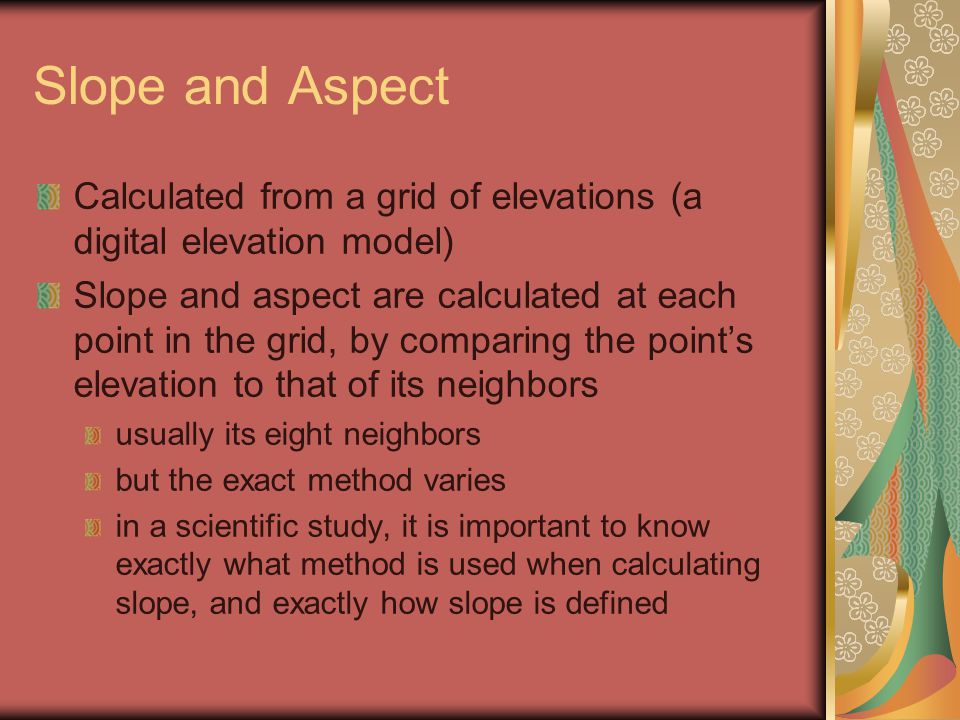 Slope and Aspect

Calculated from a grid of elevations (a digital elevation model)

Slope and aspect are calculated at each point in the grid, by comparing the point’s elevation to that of its neighbors

usually its eight neighbors

but the exact method varies

in a scientific study, it is important to know exactly what method is used when calculating slope, and exactly how slope is defined